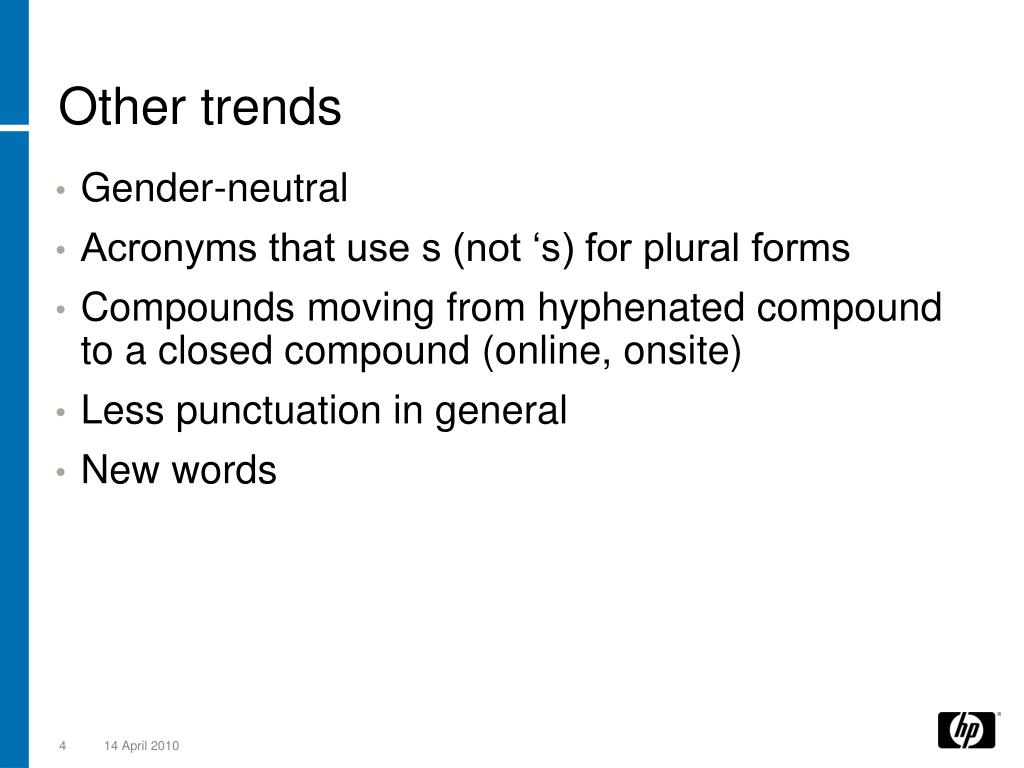 Other trends

• Gender-neutral
• Acronyms that use s (not ‘s) for plural forms
• Compounds moving from hyphenated compound to a closed compound (online, onsite)
• Less punctuation in general
• New words

4 14 April 2010

hp